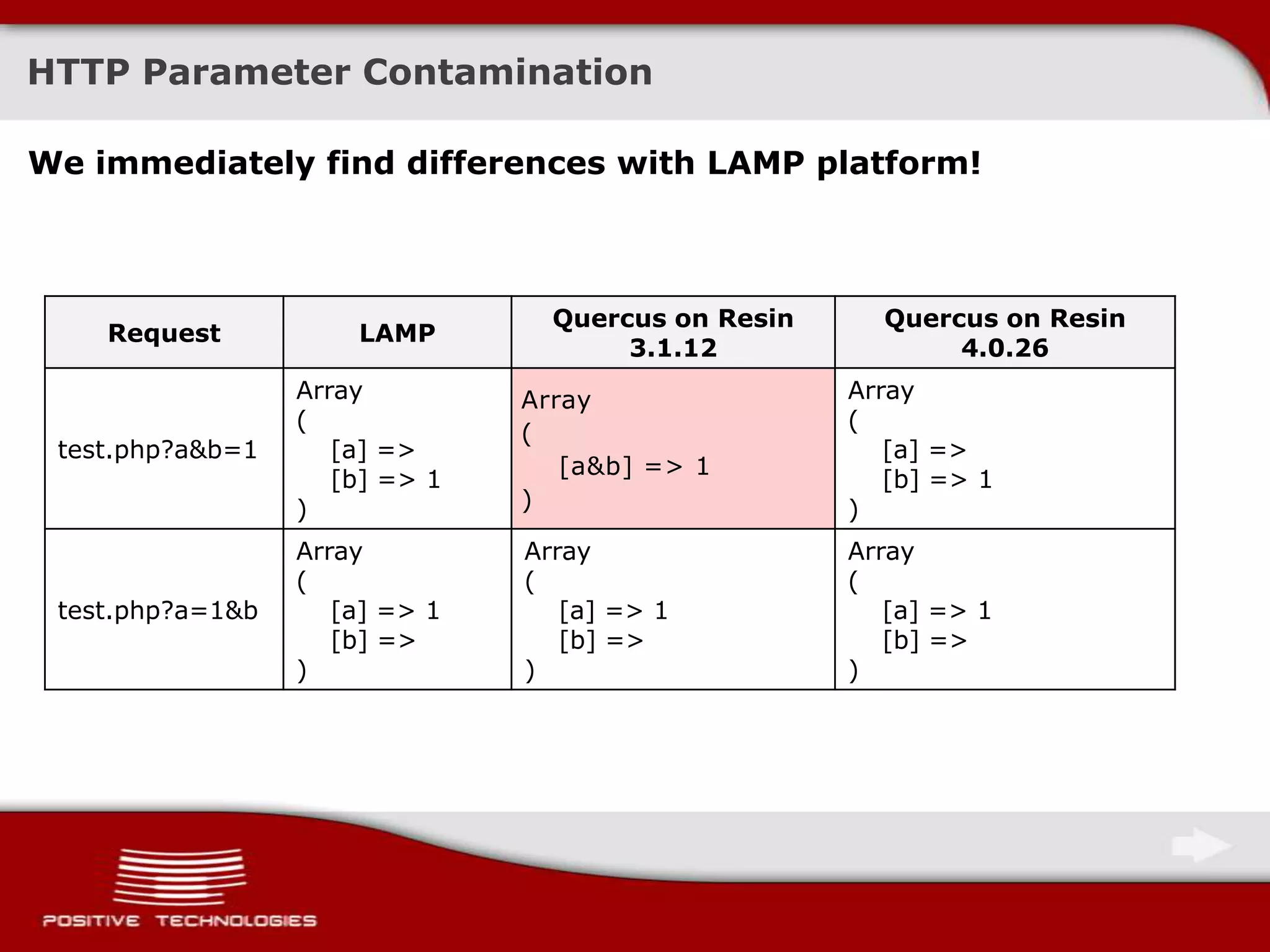 HTTP Parameter Contamination

We immediately find differences with LAMP platform!

| Request | LAMP | Quercus on Resin 3.1.12 | Quercus on Resin 4.0.26 |
|---|---|---|---|
| test.php?a&b=1 | Array ( [a] => [b] => 1 ) | Array ( [a&b] => 1 ) | Array ( [a] => [b] => 1 ) |
| test.php?a=1&b | Array ( [a] => 1 [b] => ) | Array ( [a] => 1 [b] => ) | Array ( [a] => 1 [b] => ) |

POSITIVE TECHNOLOGIES